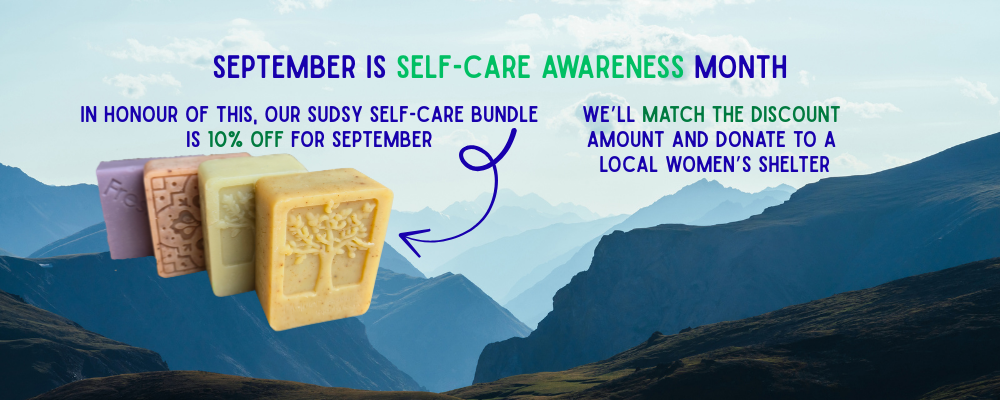 SEPTEMBER IS SELF-CARE AWARENESS MONTH

IN HONOUR OF THIS, OUR SUDSY SELF-CARE BUNDLE IS 10% OFF FOR SEPTEMBER

WE'LL MATCH THE DISCOUNT AMOUNT AND DONATE TO A LOCAL WOMEN'S SHELTER